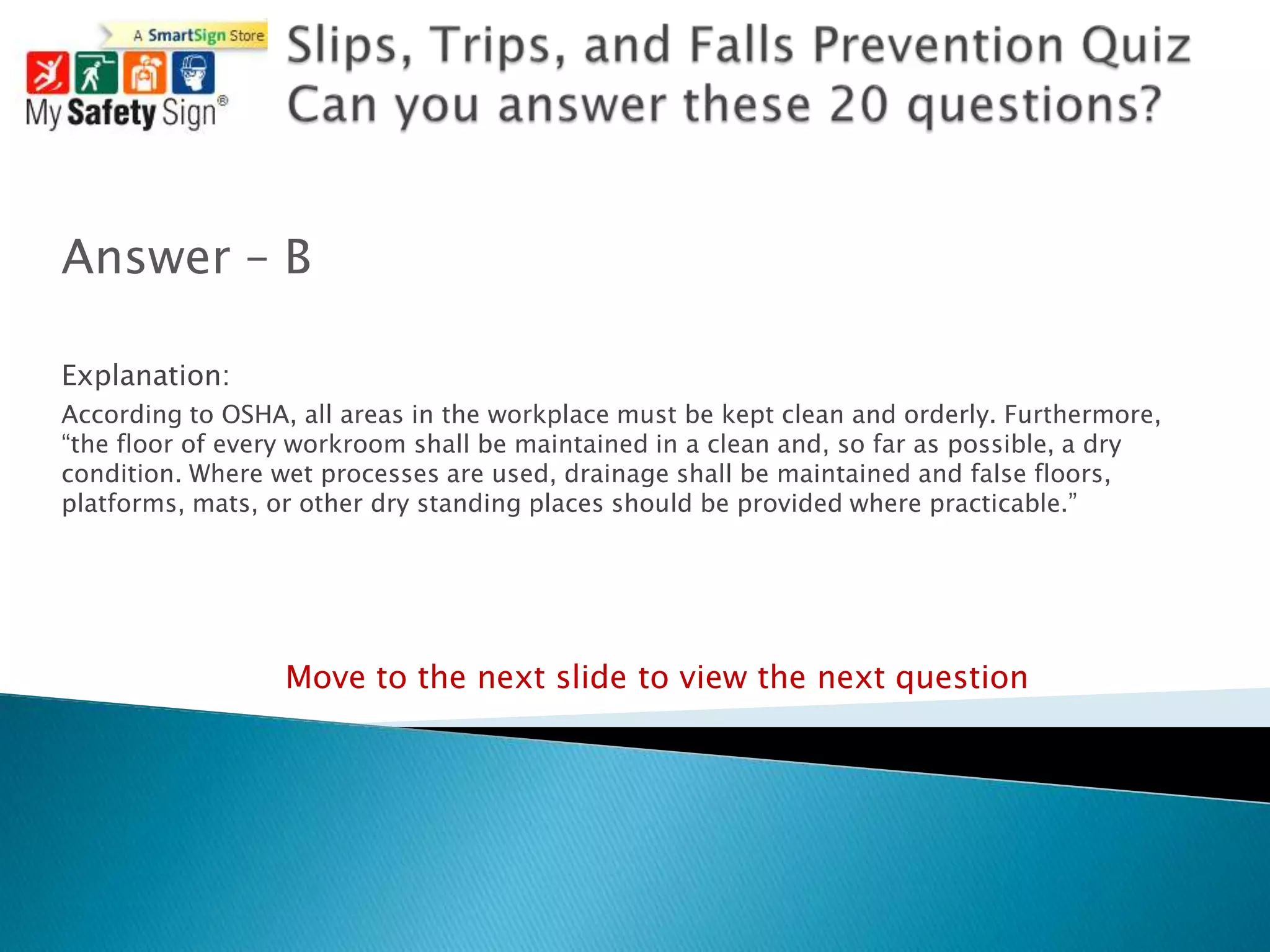 A SmartSign Store
My Safety Sign®

Slips, Trips, and Falls Prevention Quiz
Can you answer these 20 questions?

Answer – B

Explanation:

According to OSHA, all areas in the workplace must be kept clean and orderly. Furthermore, “the floor of every workroom shall be maintained in a clean and, so far as possible, a dry condition. Where wet processes are used, drainage shall be maintained and false floors, platforms, mats, or other dry standing places should be provided where practicable.”

Move to the next slide to view the next question